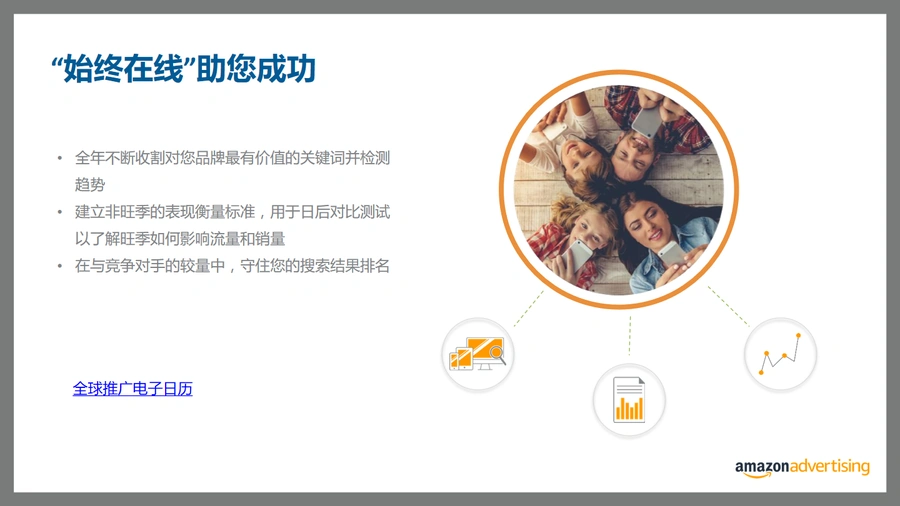 “始终在线”助您成功

• 全年不断收割对您品牌最有价值的关键词并检测趋势
• 建立非旺季的表现衡量标准，用于日后对比测试以了解旺季如何影响流量和销量
• 在与竞争对手的较量中，守住您的搜索结果排名

全球推广电子日历

amazonadvertising